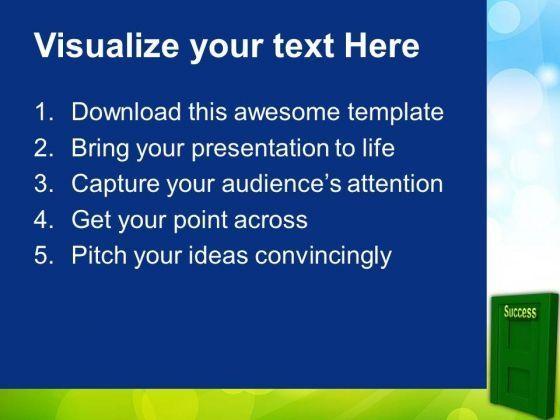 Visualize your text Here

1. Download this awesome template
2. Bring your presentation to life
3. Capture your audience's attention
4. Get your point across
5. Pitch your ideas convincingly

Success